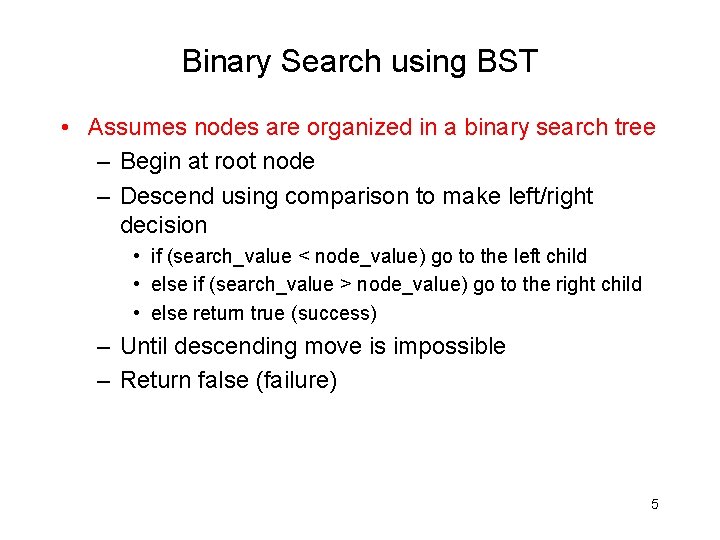 Binary Search using BST

• Assumes nodes are organized in a binary search tree
– Begin at root node
– Descend using comparison to make left/right decision
• if (search_value < node_value) go to the left child
• else if (search_value > node_value) go to the right child
• else return true (success)
– Until descending move is impossible
– Return false (failure)

5